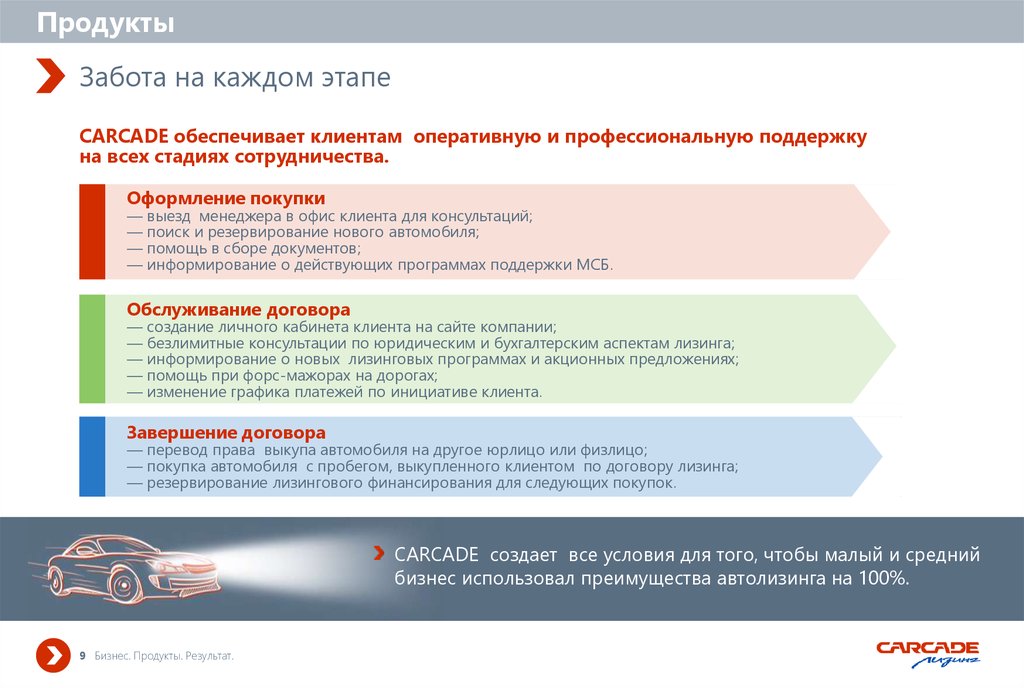 Продукты

Забота на каждом этапе

CARCADE обеспечивает клиентам оперативную и профессиональную поддержку на всех стадиях сотрудничества.

Оформление покупки
— выезд менеджера в офис клиента для консультаций;
— поиск и резервирование нового автомобиля;
— помощь в сборе документов;
— информирование о действующих программах поддержки МСБ.

Обслуживание договора
— создание личного кабинета клиента на сайте компании;
— безлимитные консультации по юридическим и бухгалтерским аспектам лизинга;
— информирование о новых лизинговых программах и акционных предложениях;
— помощь при форс-мажорах на дорогах;
— изменение графика платежей по инициативе клиента.

Завершение договора
— перевод права выкупа автомобиля на другое юрлицо или физлицо;
— покупка автомобиля с пробегом, выкупленного клиентом по договору лизинга;
— резервирование лизингового финансирования для следующих покупок.

CARCADE создает все условия для того, чтобы малый и средний бизнес использовал преимущества автолизинга на 100%.

9 Бизнес. Продукты. Результат.

CARCADE лизинг